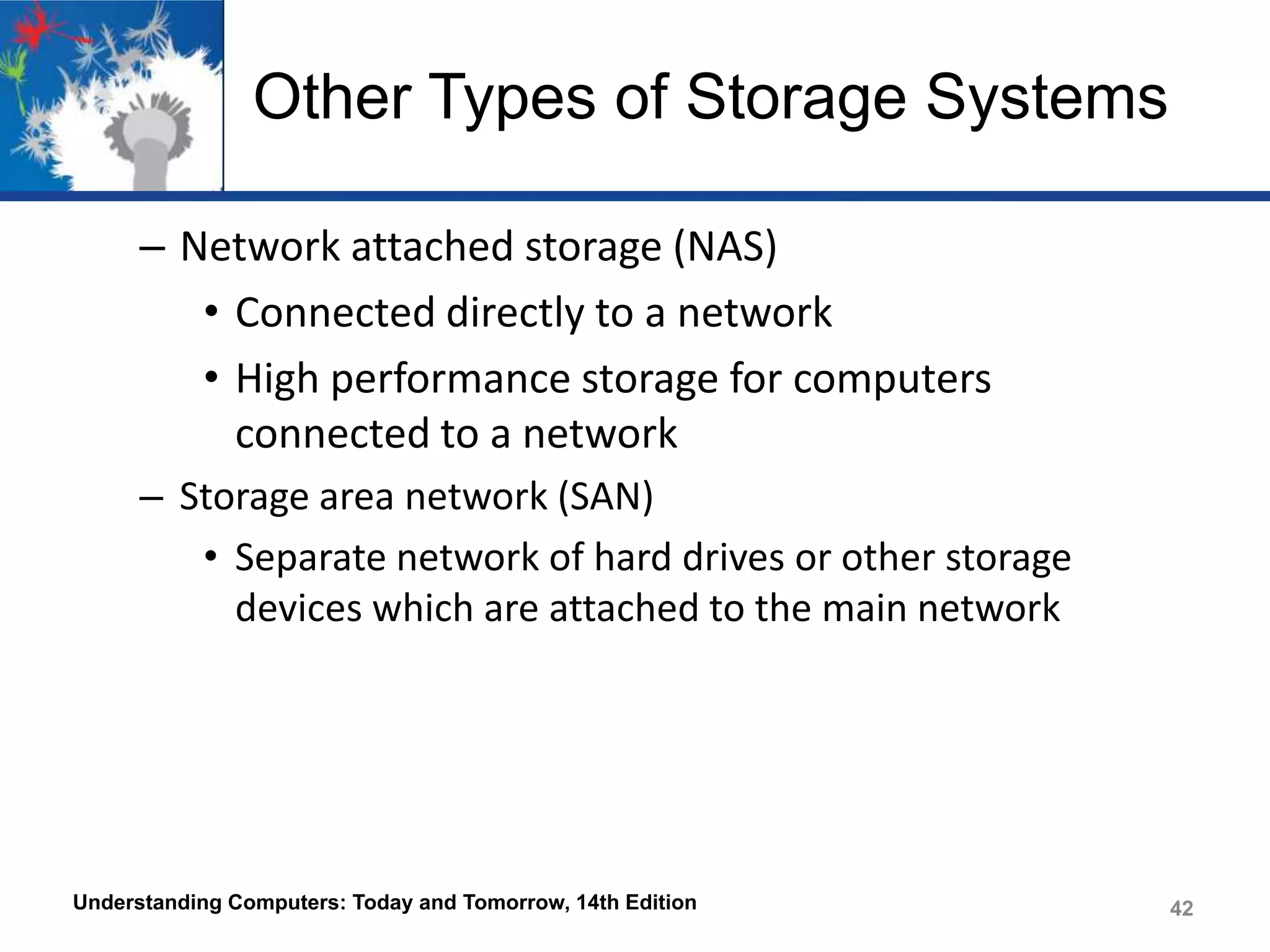 Other Types of Storage Systems

– Network attached storage (NAS)
  • Connected directly to a network
  • High performance storage for computers connected to a network
– Storage area network (SAN)
  • Separate network of hard drives or other storage devices which are attached to the main network

Understanding Computers: Today and Tomorrow, 14th Edition

42